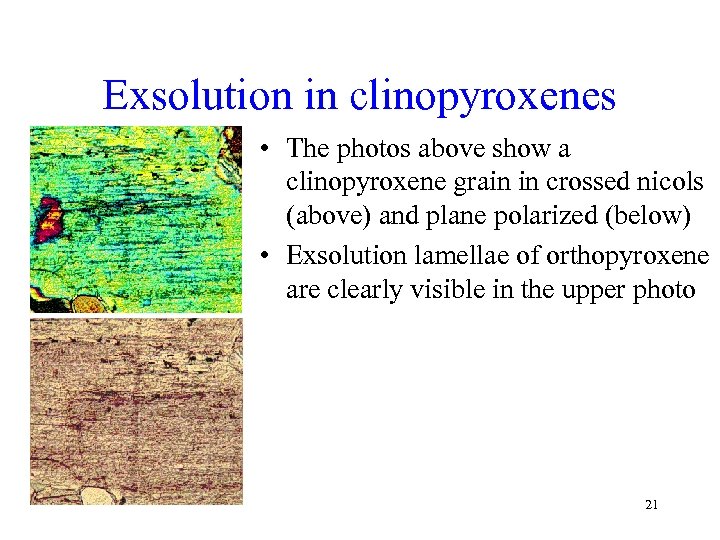 Exsolution in clinopyroxenes

• The photos above show a clinopyroxene grain in crossed nicols (above) and plane polarized (below)

• Exsolution lamellae of orthopyroxene are clearly visible in the upper photo

21